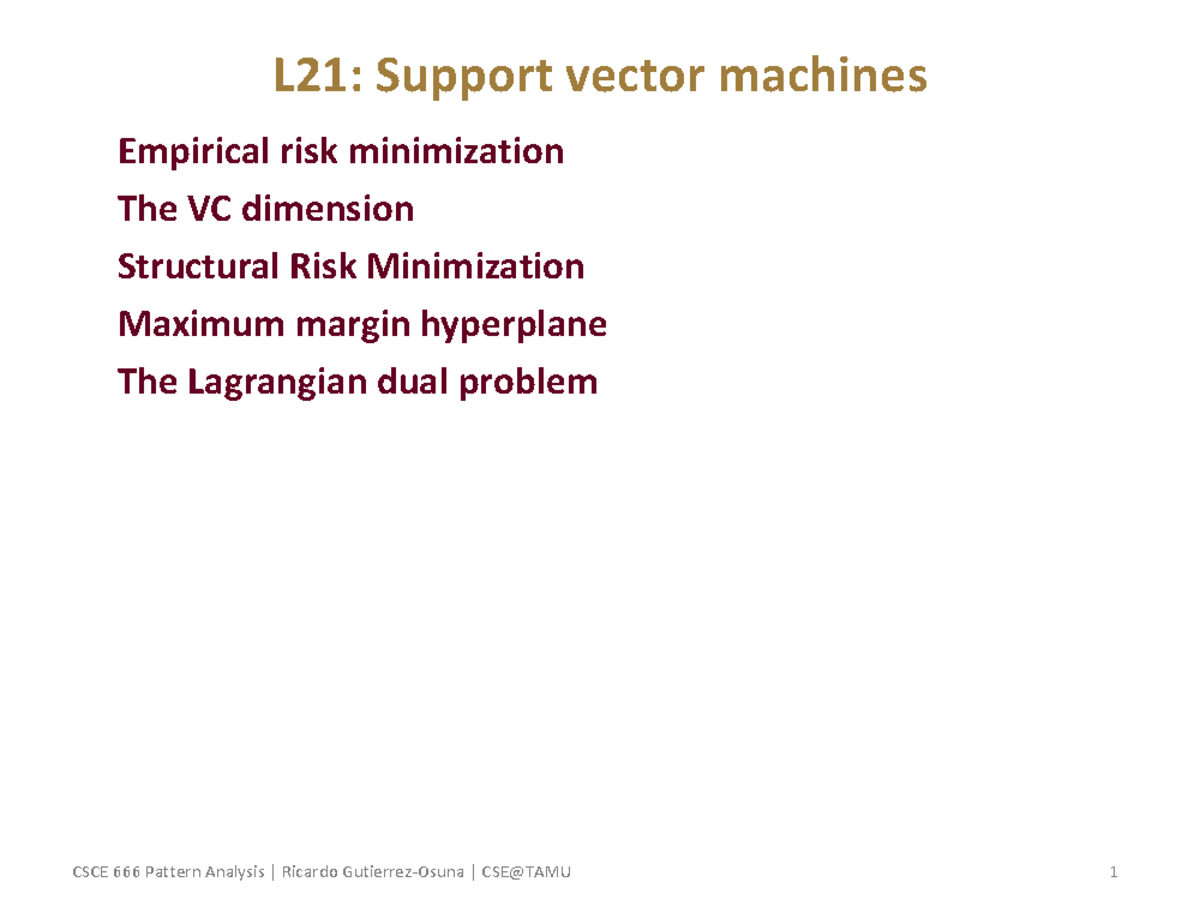 L21: Support vector machines

Empirical risk minimization

The VC dimension

Structural Risk Minimization

Maximum margin hyperplane

The Lagrangian dual problem

CSCE 666 Pattern Analysis | Ricardo Gutierrez-Osuna | CSE@TAMU

1